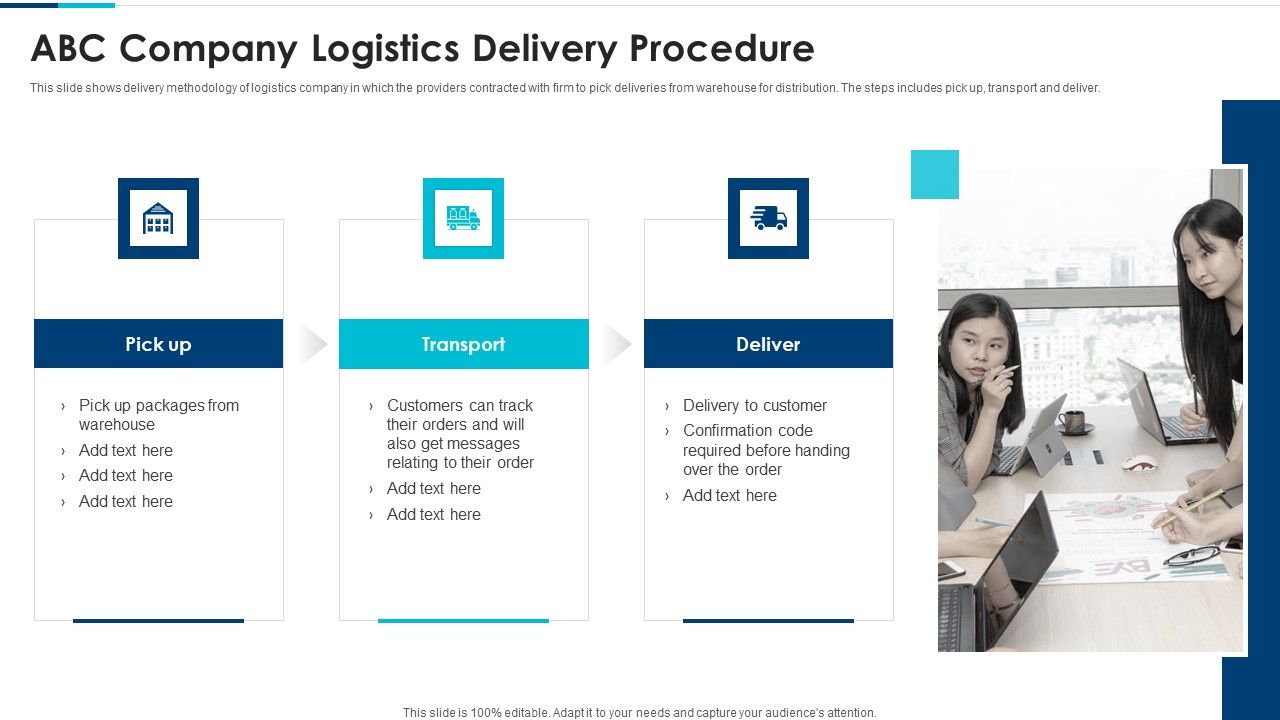 ABC Company Logistics Delivery Procedure

This slide shows delivery methodology of logistics company in which the providers contracted with firm to pick deliveries from warehouse for distribution. The steps includes pick up, transport and deliver.

Pick up

› Pick up packages from warehouse
› Add text here
› Add text here
› Add text here

Transport

› Customers can track their orders and will also get messages relating to their order
› Add text here
› Add text here

Deliver

› Delivery to customer
› Confirmation code required before handing over the order
› Add text here

This slide is 100% editable. Adapt it to your needs and capture your audience's attention.